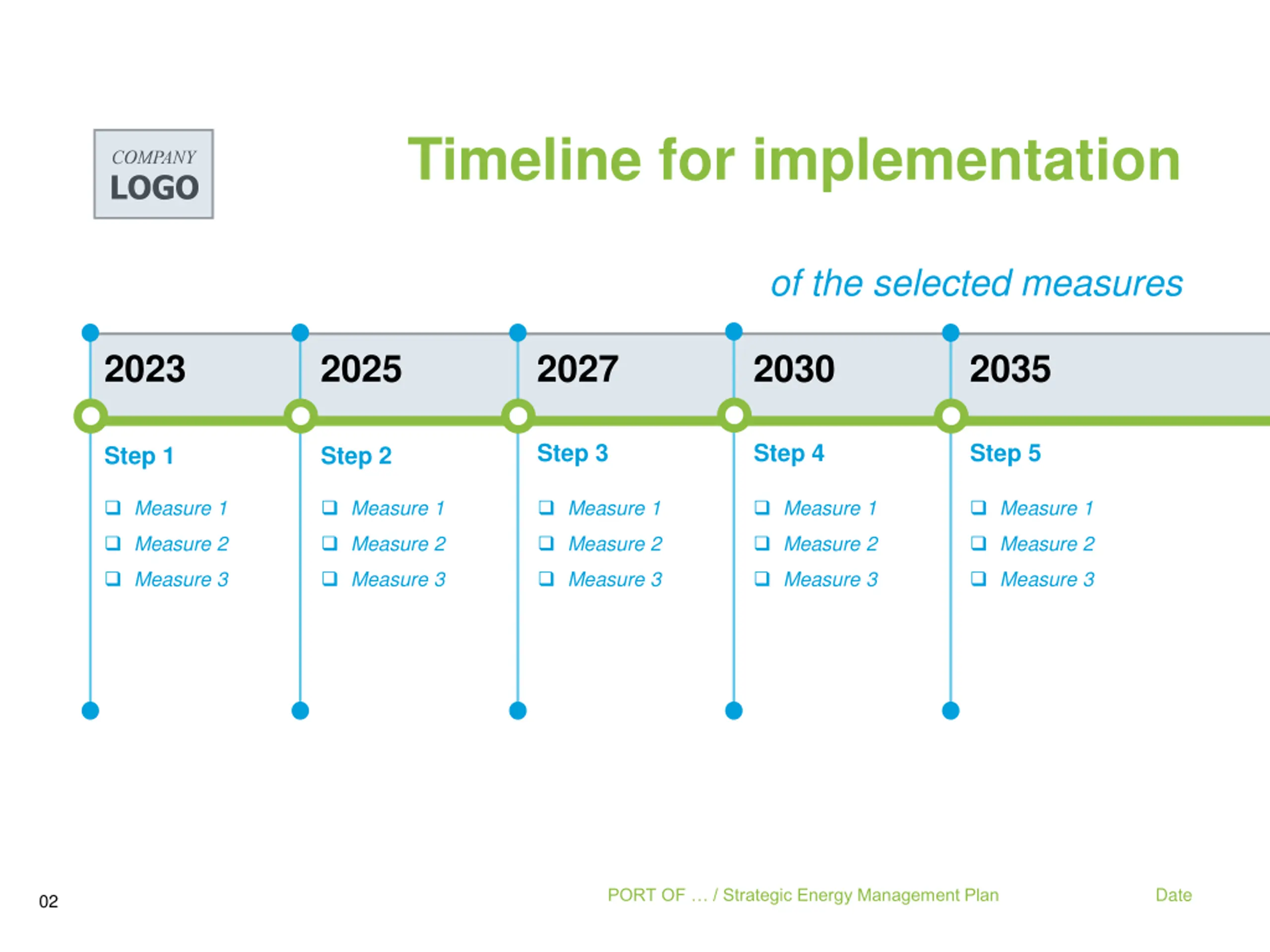 COMPANY
LOGO

Timeline for implementation

of the selected measures

2023

Step 1

❑ Measure 1
❑ Measure 2
❑ Measure 3

2025

Step 2

❑ Measure 1
❑ Measure 2
❑ Measure 3

2027

Step 3

❑ Measure 1
❑ Measure 2
❑ Measure 3

2030

Step 4

❑ Measure 1
❑ Measure 2
❑ Measure 3

2035

Step 5

❑ Measure 1
❑ Measure 2
❑ Measure 3

02

PORT OF … / Strategic Energy Management Plan

Date